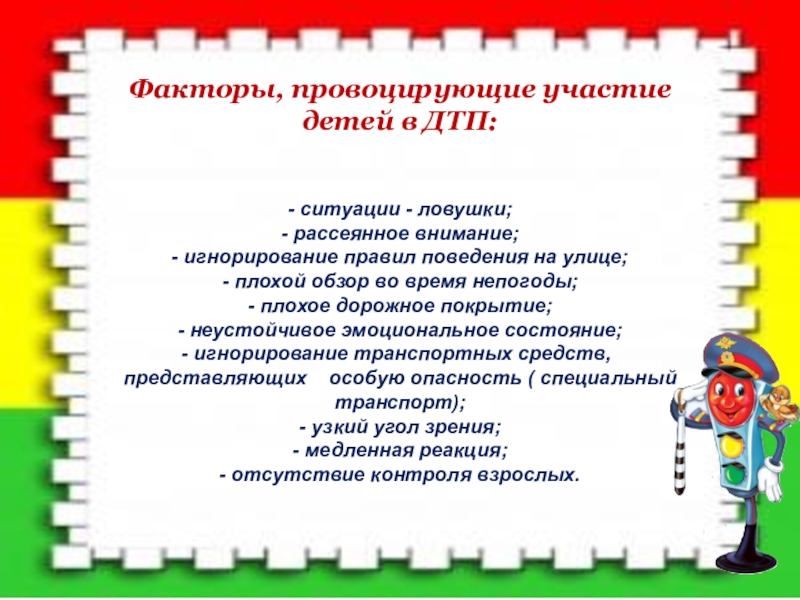 Факторы, провоцирующие участие детей в ДТП:

- ситуации - ловушки;
- рассеянное внимание;
- игнорирование правил поведения на улице;
- плохой обзор во время непогоды;
- плохое дорожное покрытие;
- неустойчивое эмоциональное состояние;
- игнорирование транспортных средств, представляющих особую опасность ( специальный транспорт);
- узкий угол зрения;
- медленная реакция;
- отсутствие контроля взрослых.